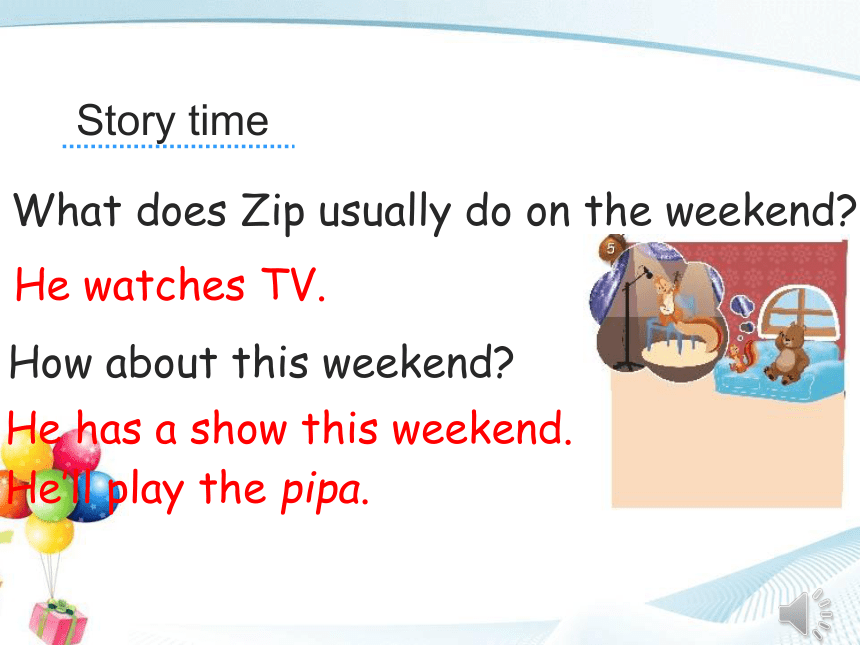 Story time

What does Zip usually do on the weekend?

He watches TV.

How about this weekend?

He has a show this weekend.
He'll play the pipa.

5